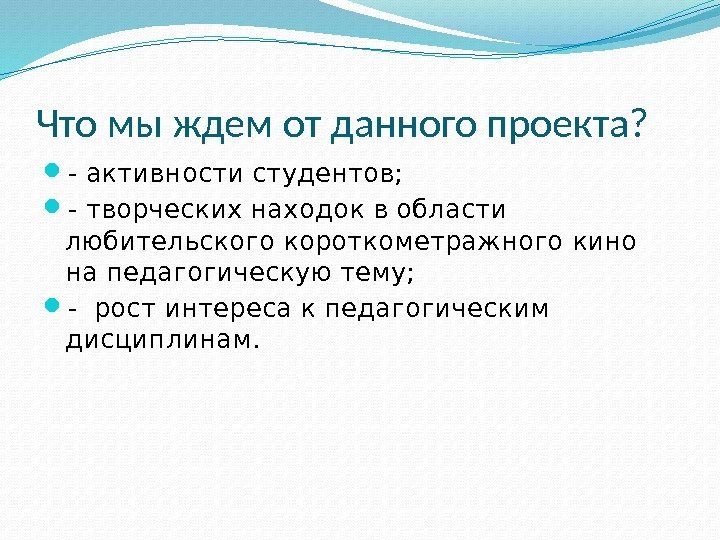 Что мы ждем от данного проекта?

- активности студентов;

- творческих находок в области любительского короткометражного кино на педагогическую тему;

- рост интереса к педагогическим дисциплинам.